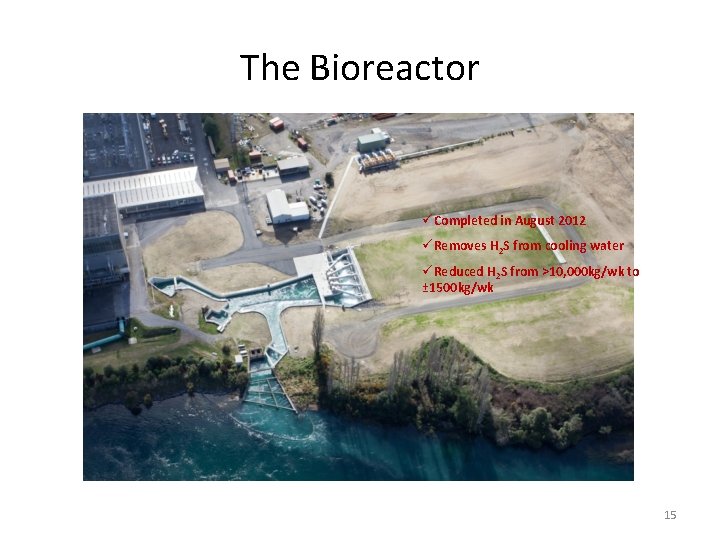 The Bioreactor

✓ Completed in August 2012

✓ Removes $H_2S$ from cooling water

✓ Reduced $H_2S$ from >10,000kg/wk to ±1500kg/wk

15